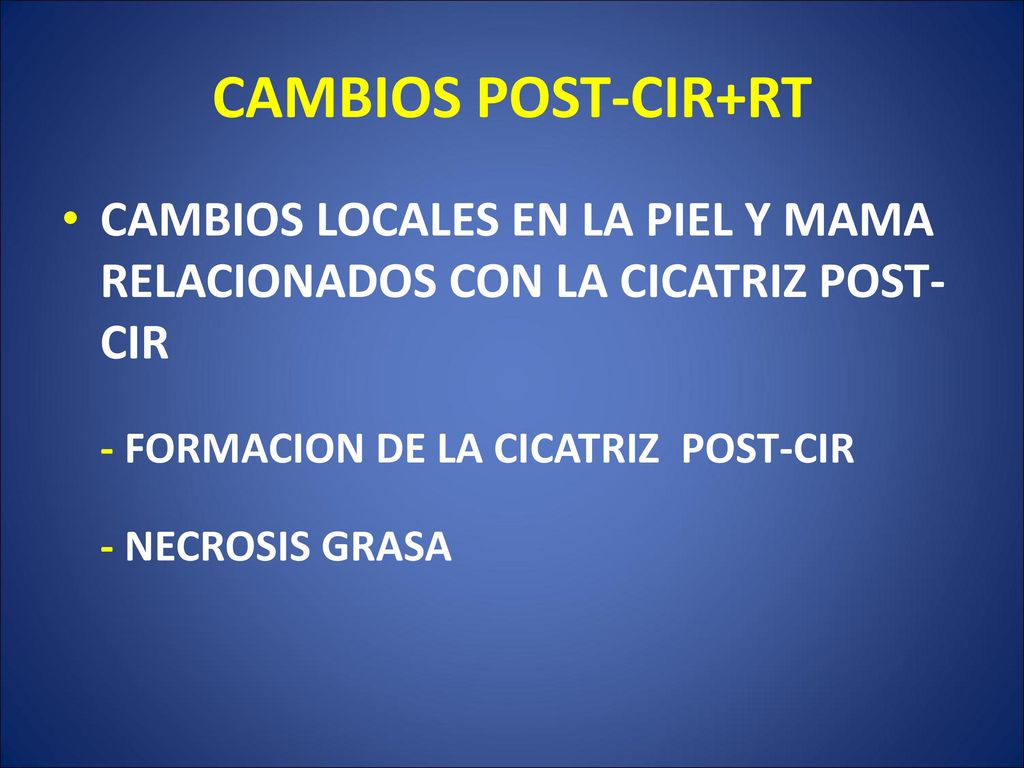 CAMBIOS POST-CIR+RT

• CAMBIOS LOCALES EN LA PIEL Y MAMA RELACIONADOS CON LA CICATRIZ POST-CIR

- FORMACION DE LA CICATRIZ POST-CIR

- NECROSIS GRASA